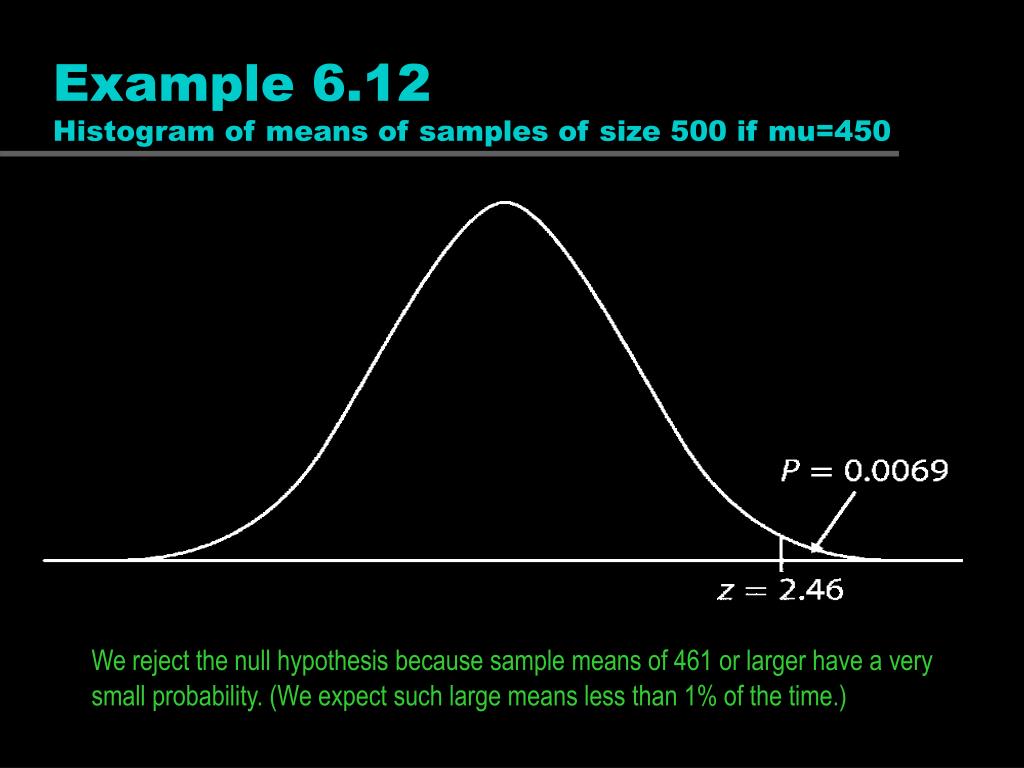 Example 6.12
Histogram of means of samples of size 500 if mu=450

$P = 0.0069$

$z = 2.46$

We reject the null hypothesis because sample means of 461 or larger have a very small probability. (We expect such large means less than 1% of the time.)